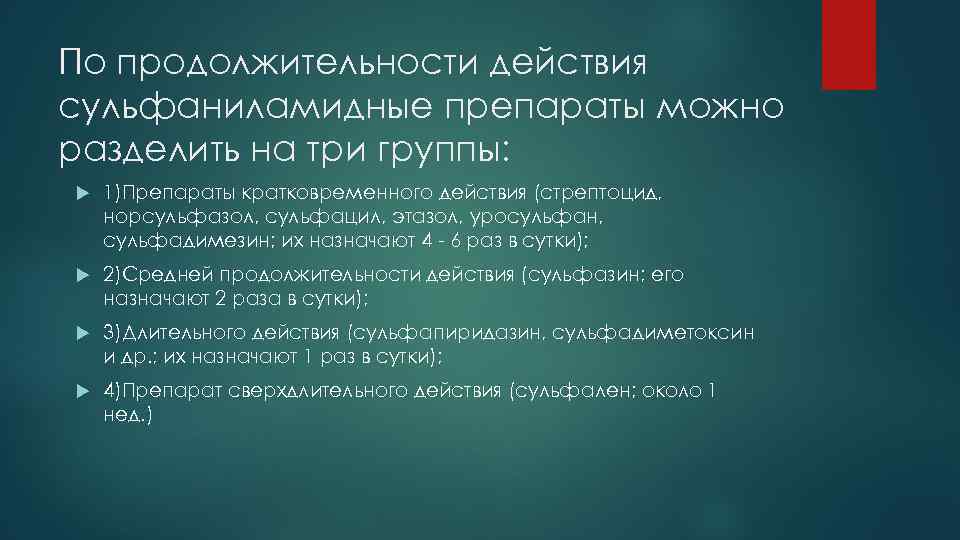 По продолжительности действия сульфаниламидные препараты можно разделить на три группы:

1)Препараты кратковременного действия (стрептоцид, норсульфазол, сульфацил, этазол, уросульфан, сульфадимезин; их назначают 4 - 6 раз в сутки);

2)Средней продолжительности действия (сульфазин; его назначают 2 раза в сутки);

3)Длительного действия (сульфапиридазин, сульфадиметоксин и др.; их назначают 1 раз в сутки);

4)Препарат сверхдлительного действия (сульфален; около 1 нед.)